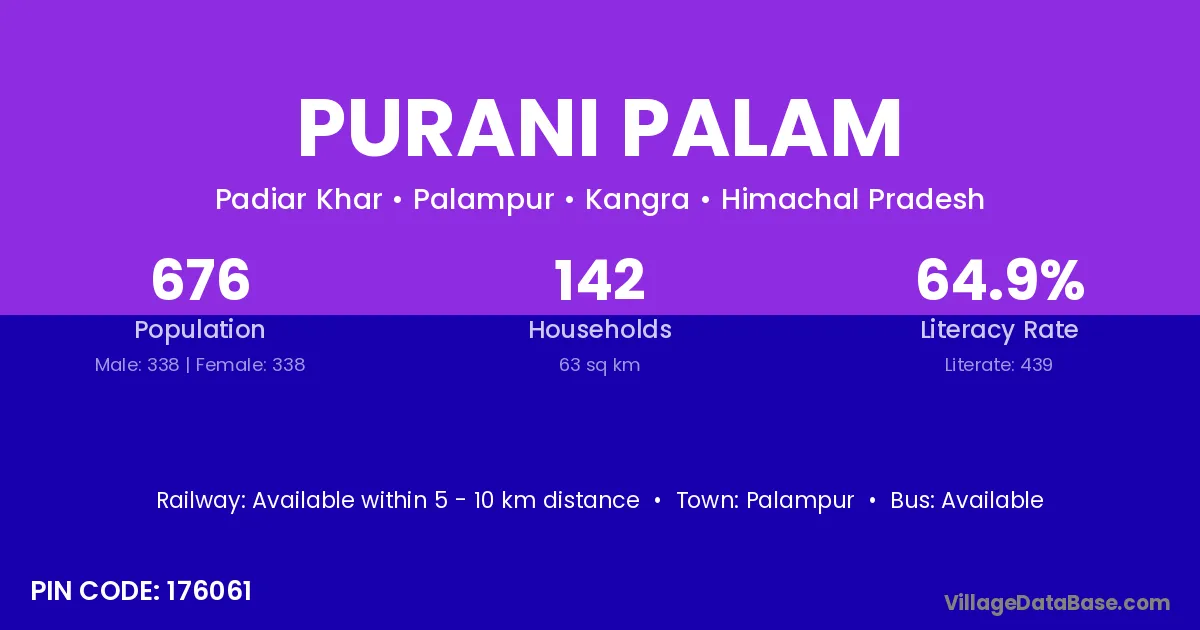 PURANI PALAM

Padiar Khar • Palampur • Kangra • Himachal Pradesh

676
Population
Male: 338 | Female: 338

142
Households
63 sq km

64.9%
Literacy Rate
Literate: 439

Railway: Available within 5 - 10 km distance • Town: Palampur • Bus: Available

PIN CODE: 176061

VillageDataBase.com